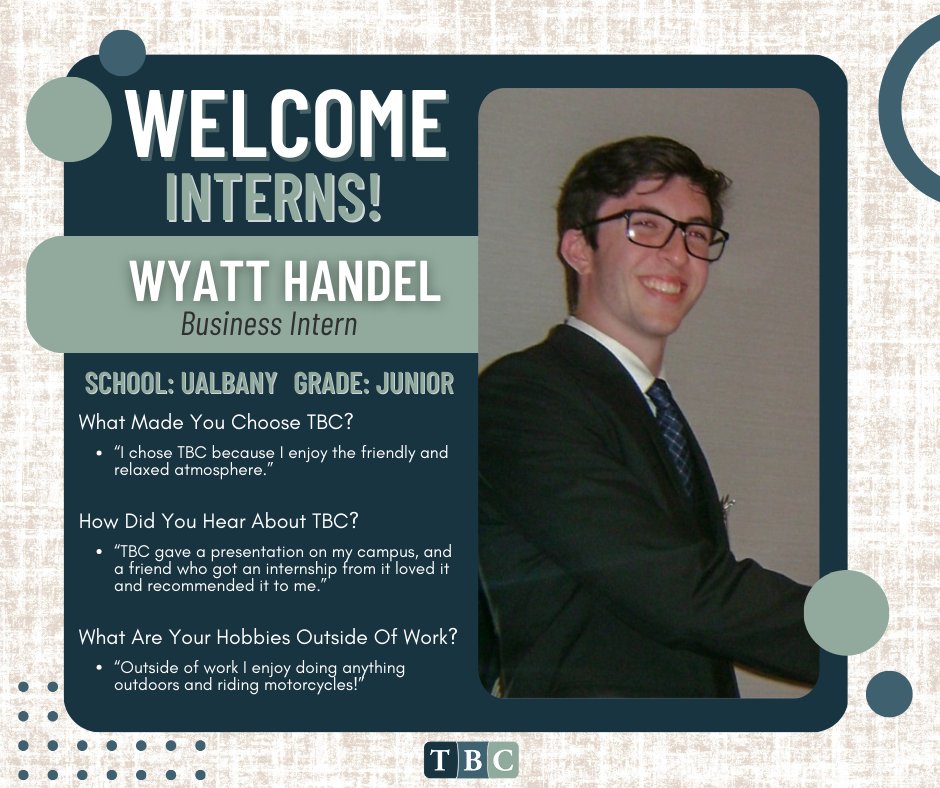 WELCOME
INTERNS!

WYATT HANDEL
Business Intern

SCHOOL: UALBANY GRADE: JUNIOR

What Made You Choose TBC?

• "I chose TBC because I enjoy the friendly and relaxed atmosphere."

How Did You Hear About TBC?

• "TBC gave a presentation on my campus, and a friend who got an internship from it loved it and recommended it to me."

What Are Your Hobbies Outside Of Work?

• "Outside of work I enjoy doing anything outdoors and riding motorcycles!"

TBC